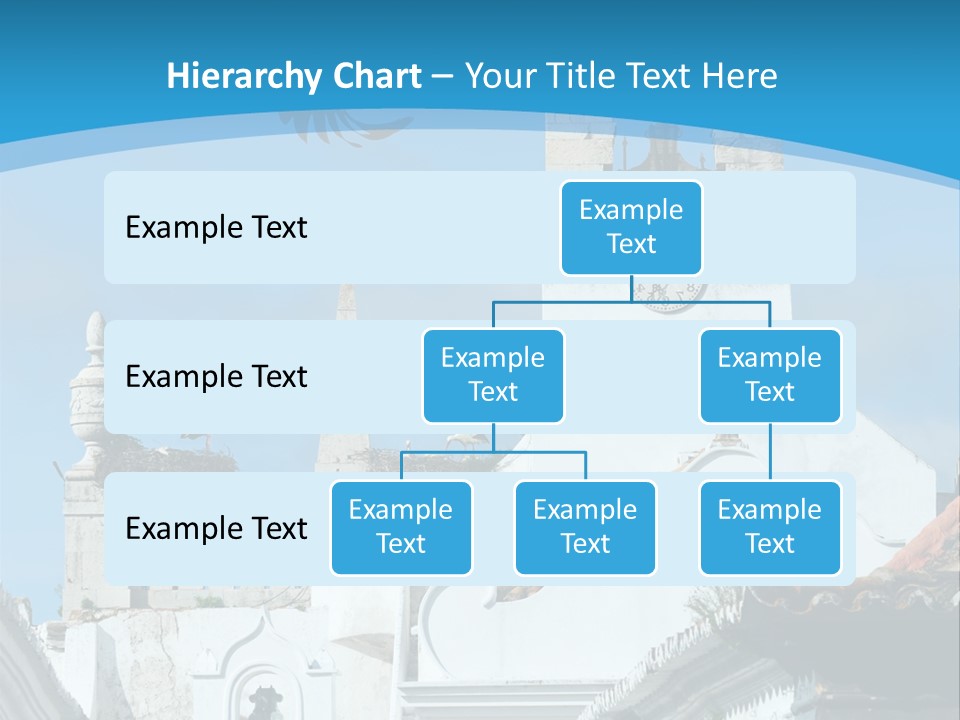 Hierarchy Chart – Your Title Text Here

Example Text

Example Text

Example Text

Example Text

Example Text

Example Text

Example Text

Example Text

Example Text